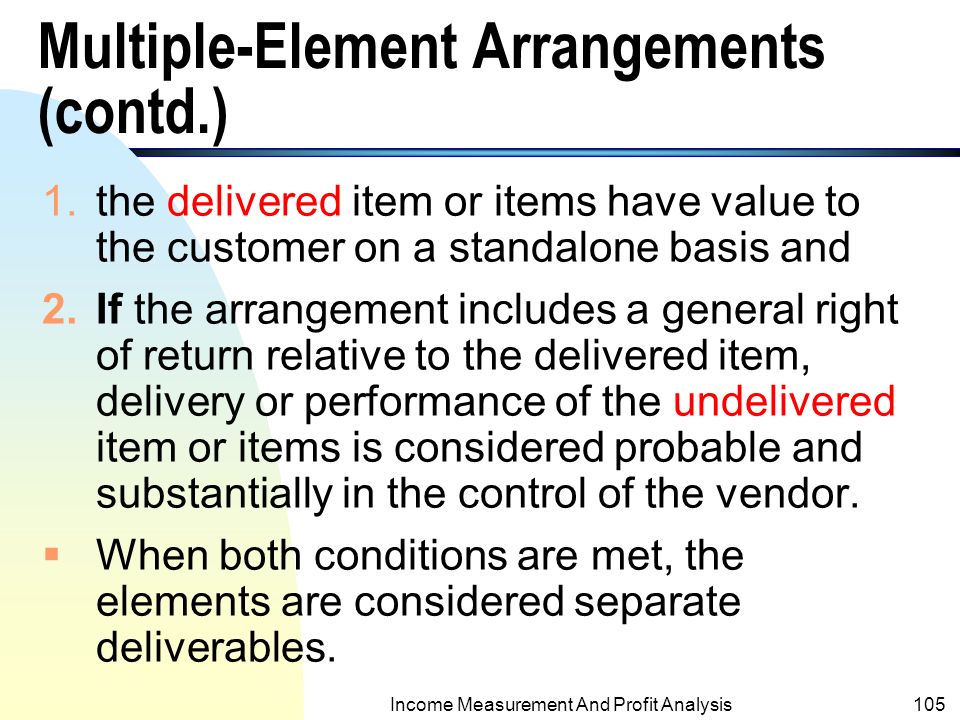 Multiple-Element Arrangements (contd.)

1. the delivered item or items have value to the customer on a standalone basis and

2. If the arrangement includes a general right of return relative to the delivered item, delivery or performance of the undelivered item or items is considered probable and substantially in the control of the vendor.

▪ When both conditions are met, the elements are considered separate deliverables.

Income Measurement And Profit Analysis 105